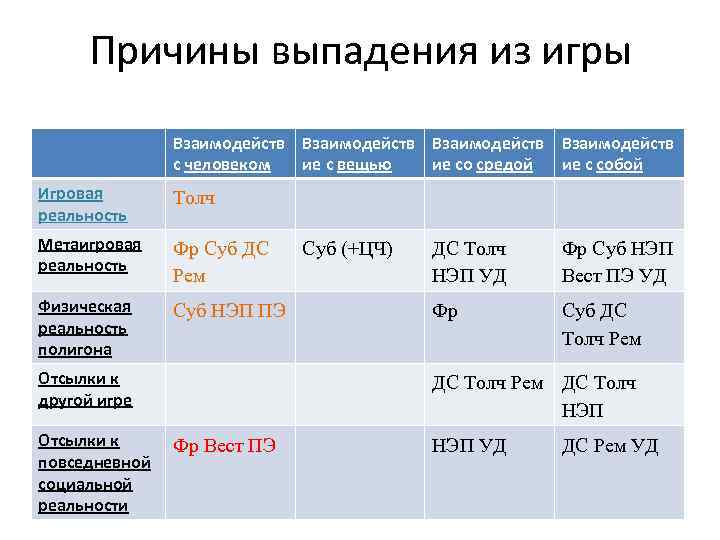 Причины выпадения из игры

| | Взаимодейств с человеком | Взаимодейств ие с вещью | Взаимодейств ие со средой | Взаимодейств ие с собой |
|---|---|---|---|---|
| Игровая реальность | Толч | | | |
| Метаигровая реальность | Фр Суб ДС Рем | Суб (+ЦЧ) | ДС Толч НЭП УД | Фр Суб НЭП Вест ПЭ УД |
| Физическая реальность полигона | Суб НЭП ПЭ | | Фр | Суб ДС Толч Рем |
| Отсылки к другой игре | | | ДС Толч Рем | ДС Толч НЭП |
| Отсылки к повседневной социальной реальности | Фр Вест ПЭ | | НЭП УД | ДС Рем УД |